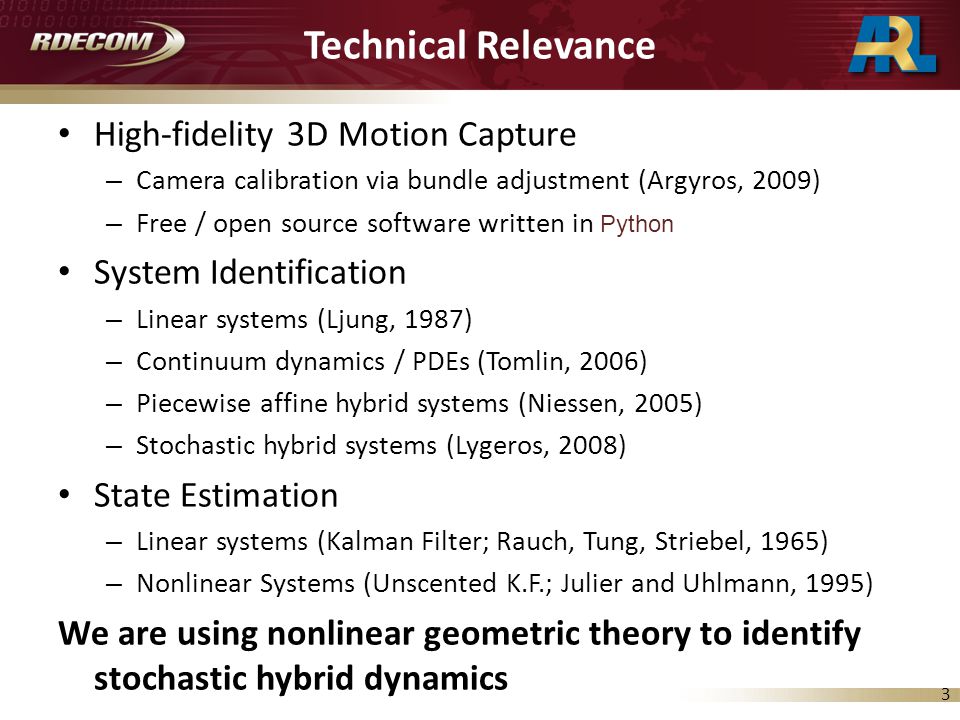 RDECOM

Technical Relevance

ARL

• High-fidelity 3D Motion Capture
– Camera calibration via bundle adjustment (Argyros, 2009)
– Free / open source software written in Python

• System Identification
– Linear systems (Ljung, 1987)
– Continuum dynamics / PDEs (Tomlin, 2006)
– Piecewise affine hybrid systems (Niessen, 2005)
– Stochastic hybrid systems (Lygeros, 2008)

• State Estimation
– Linear systems (Kalman Filter; Rauch, Tung, Striebel, 1965)
– Nonlinear Systems (Unscented K.F.; Julier and Uhlmann, 1995)

We are using nonlinear geometric theory to identify stochastic hybrid dynamics

3